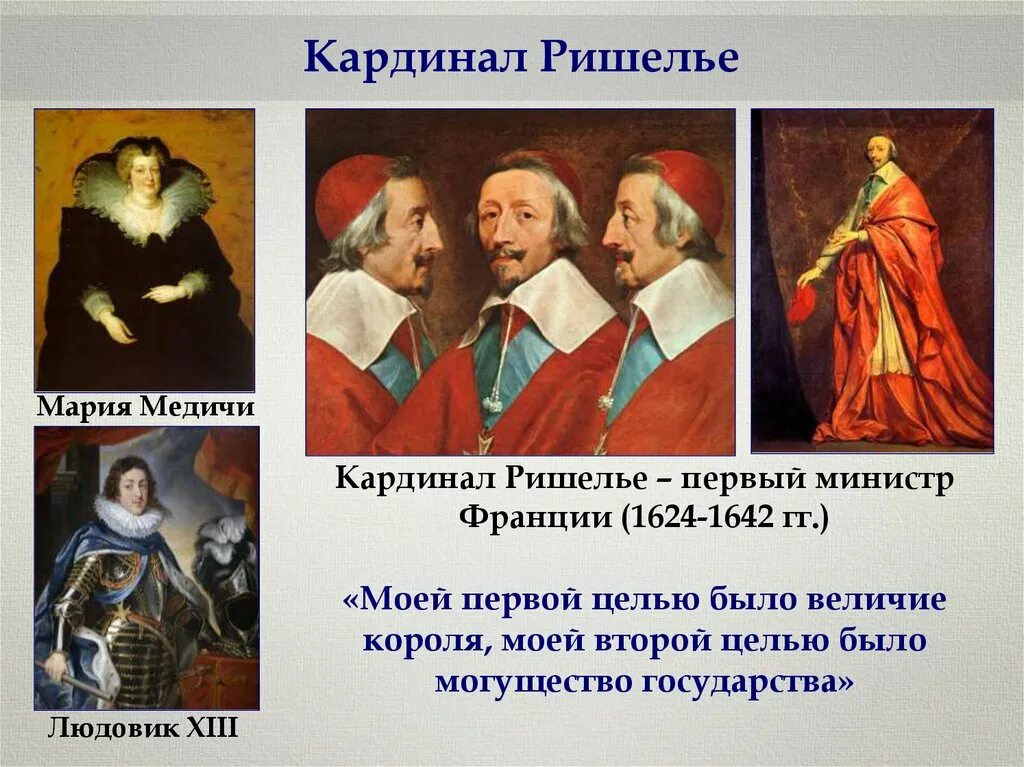 Кардинал Ришелье

Мария Медичи

Людовик XIII

Кардинал Ришелье – первый министр Франции (1624-1642 гг.)

«Моей первой целью было величие короля, моей второй целью было могущество государства»